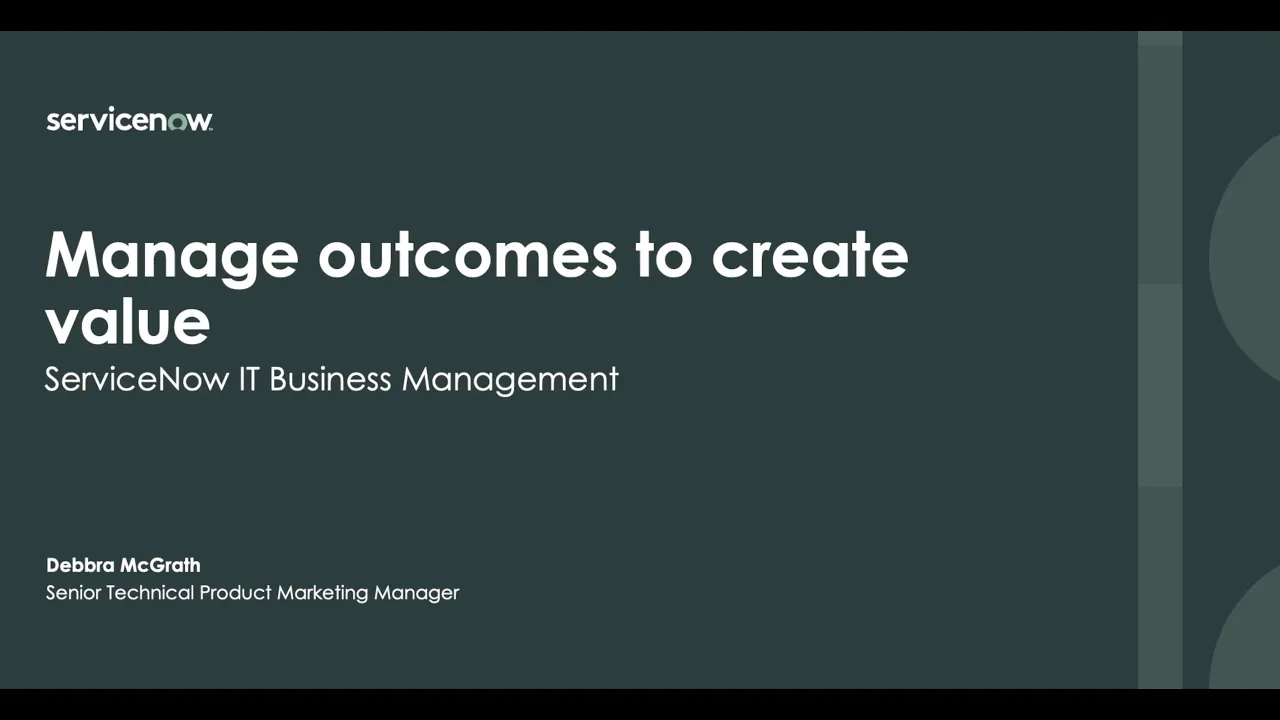 servicenow.

Manage outcomes to create value
ServiceNow IT Business Management

Debbra McGrath
Senior Technical Product Marketing Manager